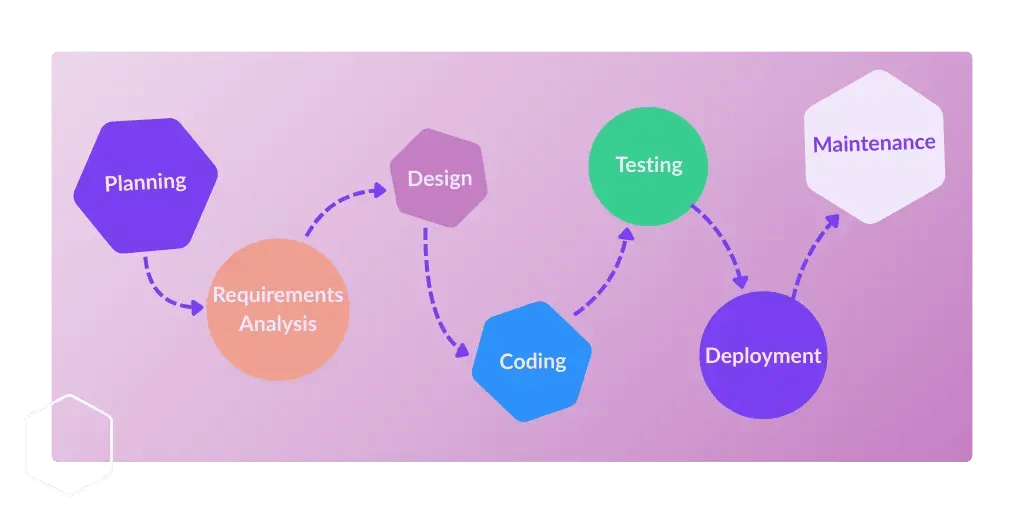 Planning

Requirements Analysis

Design

Coding

Testing

Deployment

Maintenance